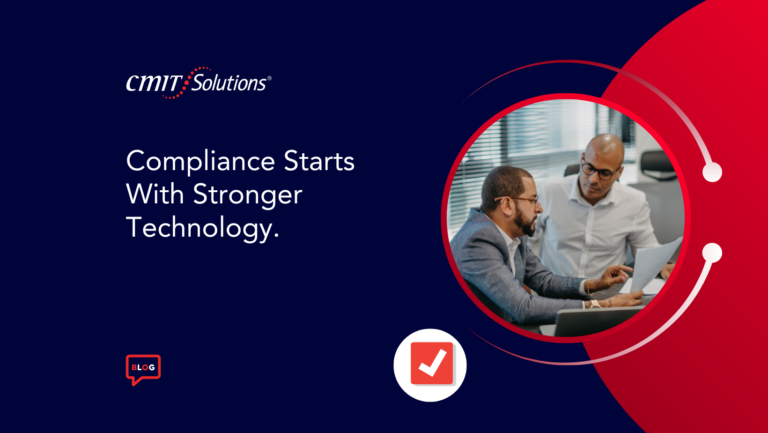 CMIT Solutions®

Compliance Starts With Stronger Technology.

BLOG